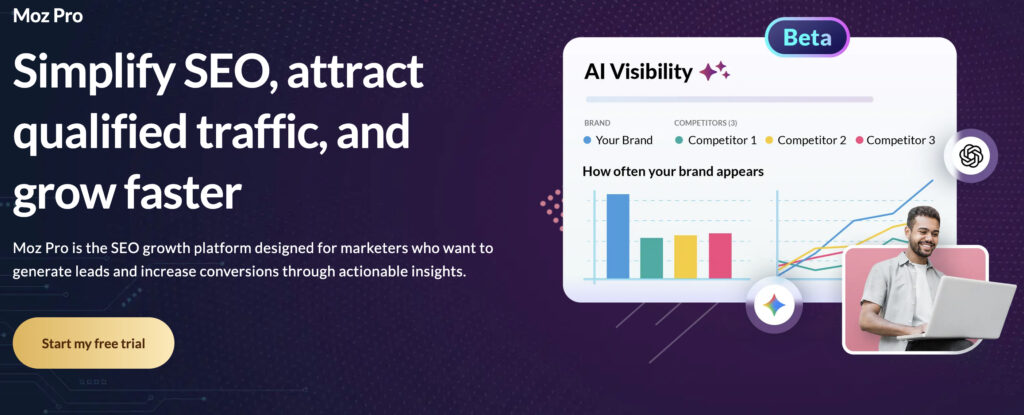 Moz Pro

Simplify SEO, attract qualified traffic, and grow faster

Moz Pro is the SEO growth platform designed for marketers who want to generate leads and increase conversions through actionable insights.

Start my free trial

Beta

AI Visibility

BRAND
Your Brand

COMPETITORS (3)
Competitor 1
Competitor 2
Competitor 3

How often your brand appears